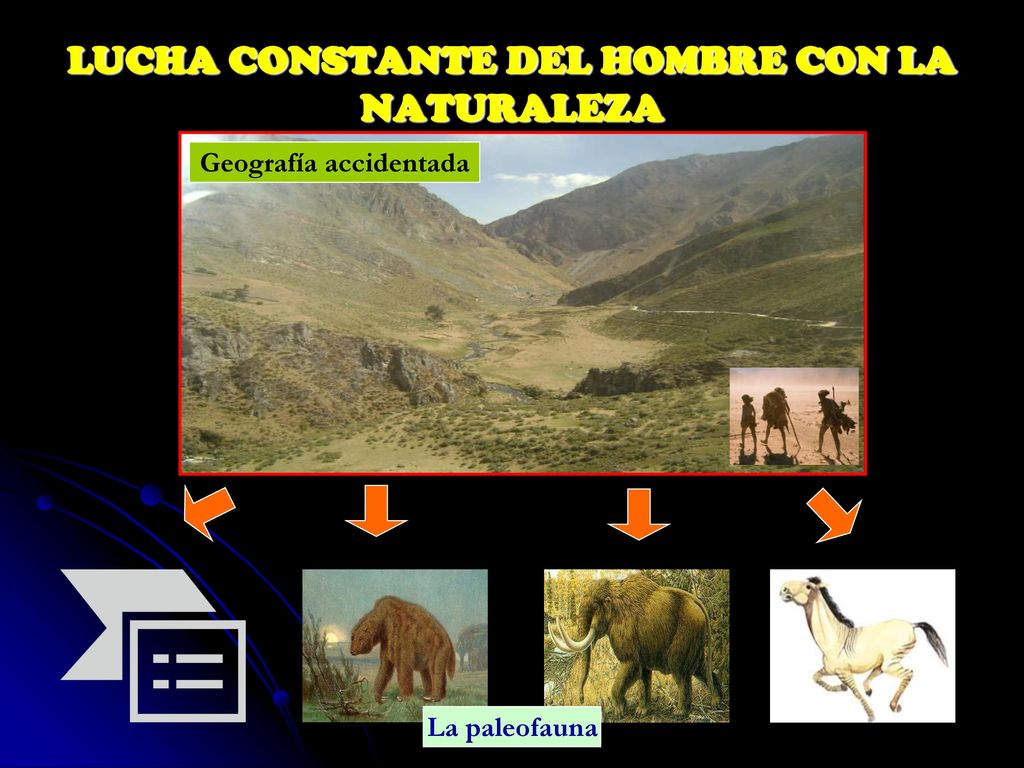 LUCHA CONSTANTE DEL HOMBRE CON LA NATURALEZA

Geografía accidentada

La paleofauna